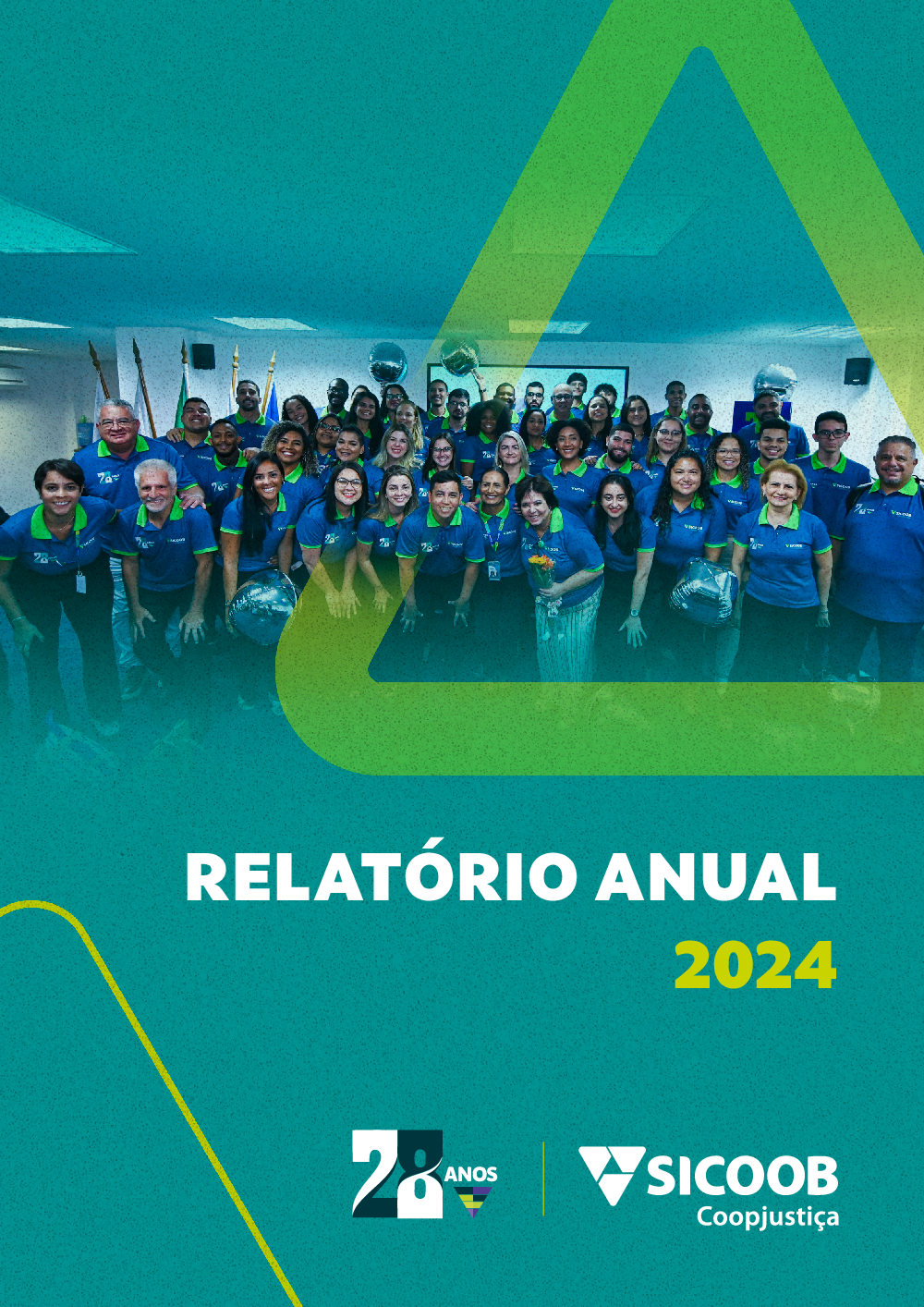 RELATÓRIO ANUAL
2024

28 ANOS

SICOOB
Coopjustiça